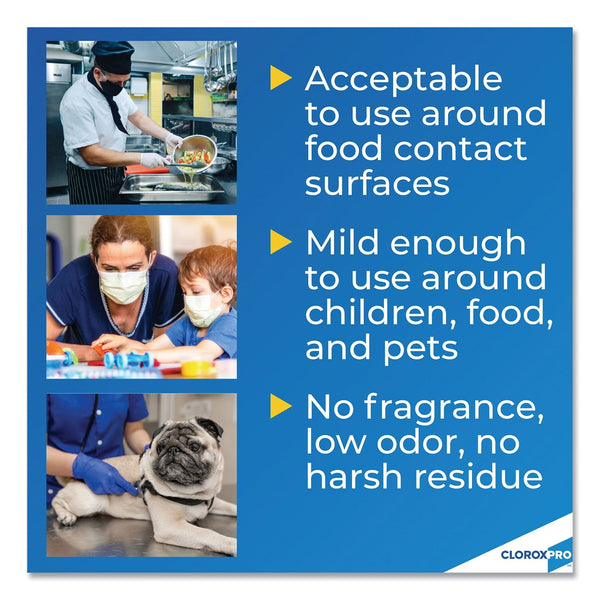 Acceptable to use around food contact surfaces

Mild enough to use around children, food, and pets

No fragrance, low odor, no harsh residue

CLOROXPRO